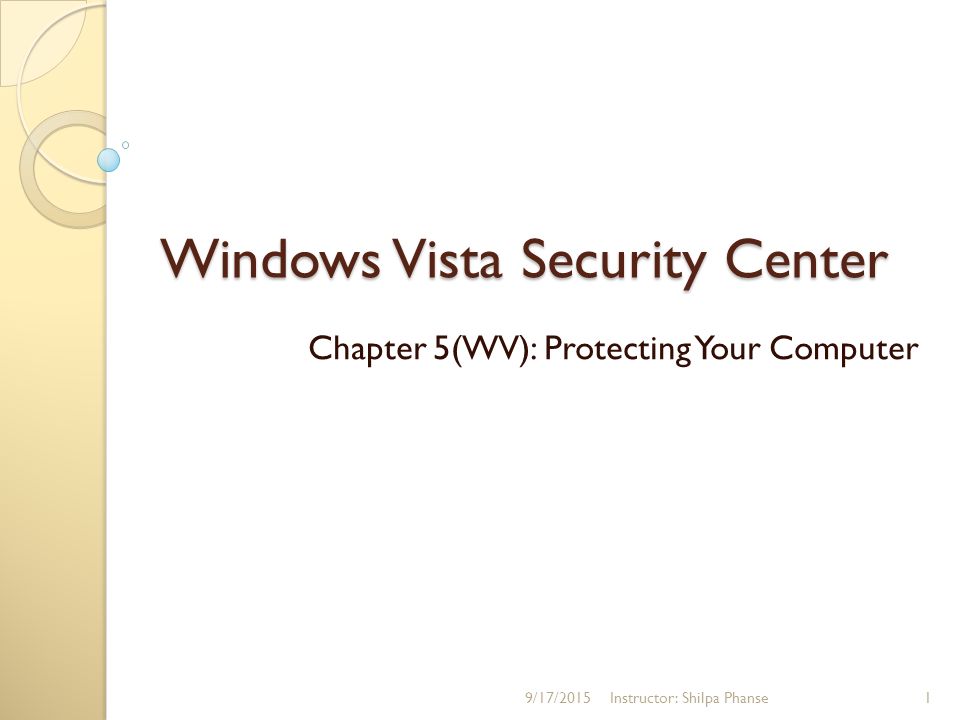 Windows Vista Security Center

Chapter 5(WV): Protecting Your Computer

9/17/2015 Instructor: Shilpa Phanse 1